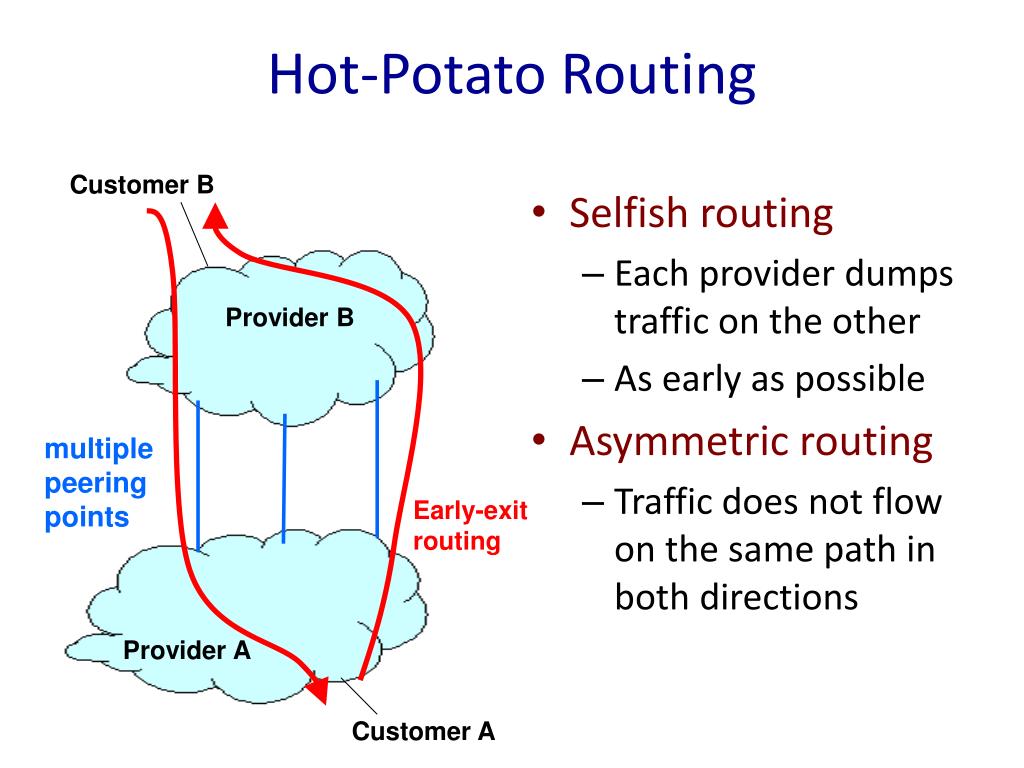 Hot-Potato Routing

Customer B

Provider B

multiple peering points

Early-exit routing

Provider A

Customer A

• Selfish routing
– Each provider dumps traffic on the other
– As early as possible
• Asymmetric routing
– Traffic does not flow on the same path in both directions